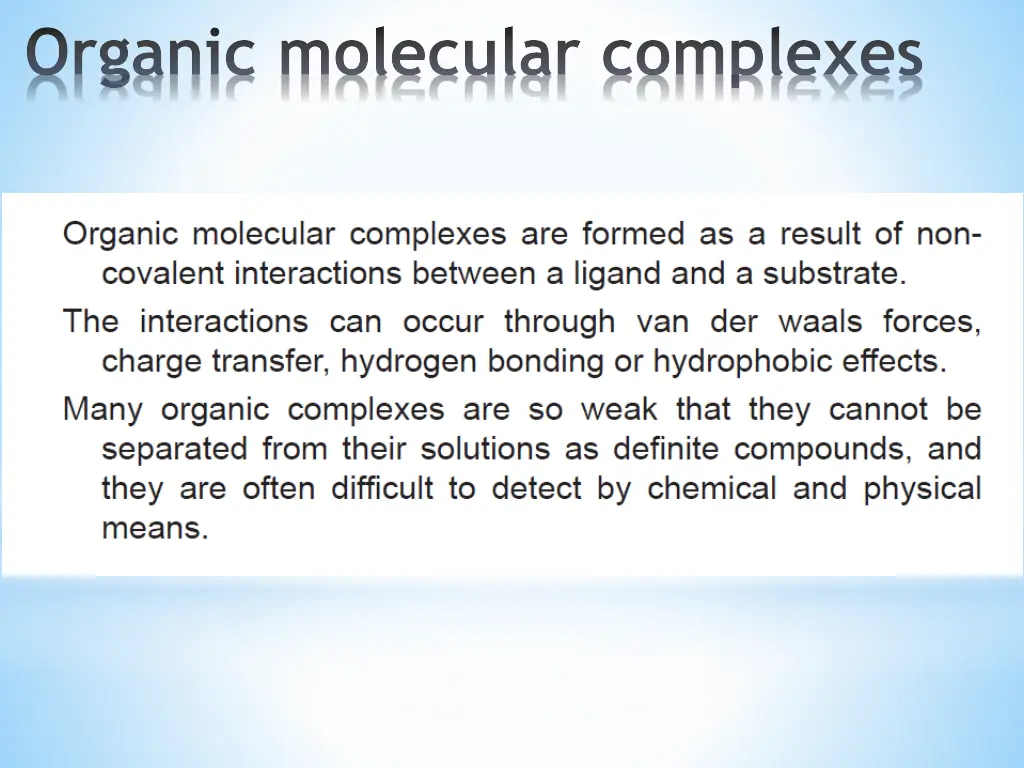 Organic molecular complexes

Organic molecular complexes are formed as a result of non-covalent interactions between a ligand and a substrate.

The interactions can occur through van der waals forces, charge transfer, hydrogen bonding or hydrophobic effects.

Many organic complexes are so weak that they cannot be separated from their solutions as definite compounds, and they are often difficult to detect by chemical and physical means.